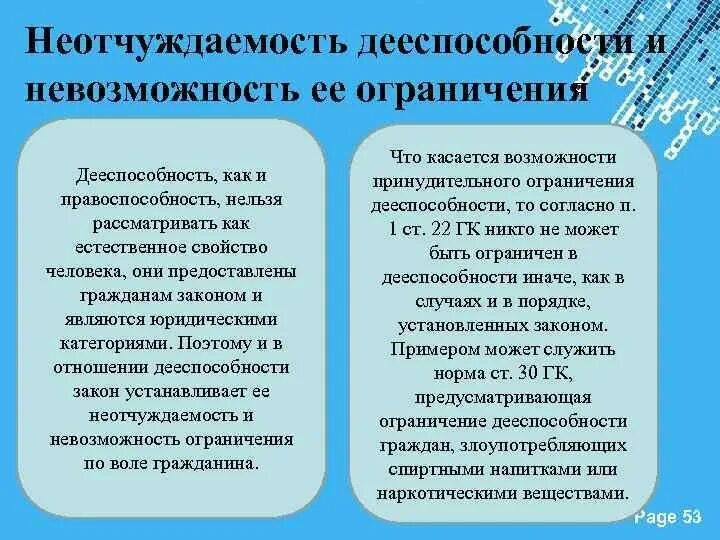 Неотчуждаемость дееспособности и невозможность ее ограничения

Дееспособность, как и правоспособность, нельзя рассматривать как естественное свойство человека, они предоставлены гражданам законом и являются юридическими категориями. Поэтому и в отношении дееспособности закон устанавливает ее неотчуждаемость и невозможность ограничения по воле гражданина.

Что касается возможности принудительного ограничения дееспособности, то согласно п. 1 ст. 22 ГК никто не может быть ограничен в дееспособности иначе, как в случаях и в порядке, установленных законом. Примером может служить норма ст. 30 ГК, предусматривающая ограничение дееспособности граждан, злоупотребляющих спиртными напитками или наркотическими веществами.

Page 53